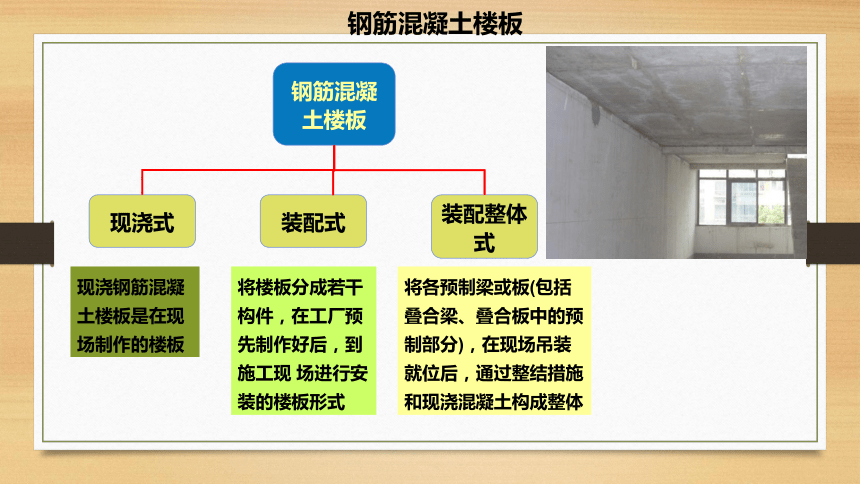 钢筋混凝土楼板

钢筋混凝土楼板

现浇式

装配式

装配整体式

现浇钢筋混凝土楼板是在现场制作的楼板

将楼板分成若干构件，在工厂预先制作好后，到施工现 场进行安装的楼板形式

将各预制梁或板(包括叠合梁、叠合板中的预制部分)，在现场吊装就位后，通过整结措施和现浇混凝土构成整体